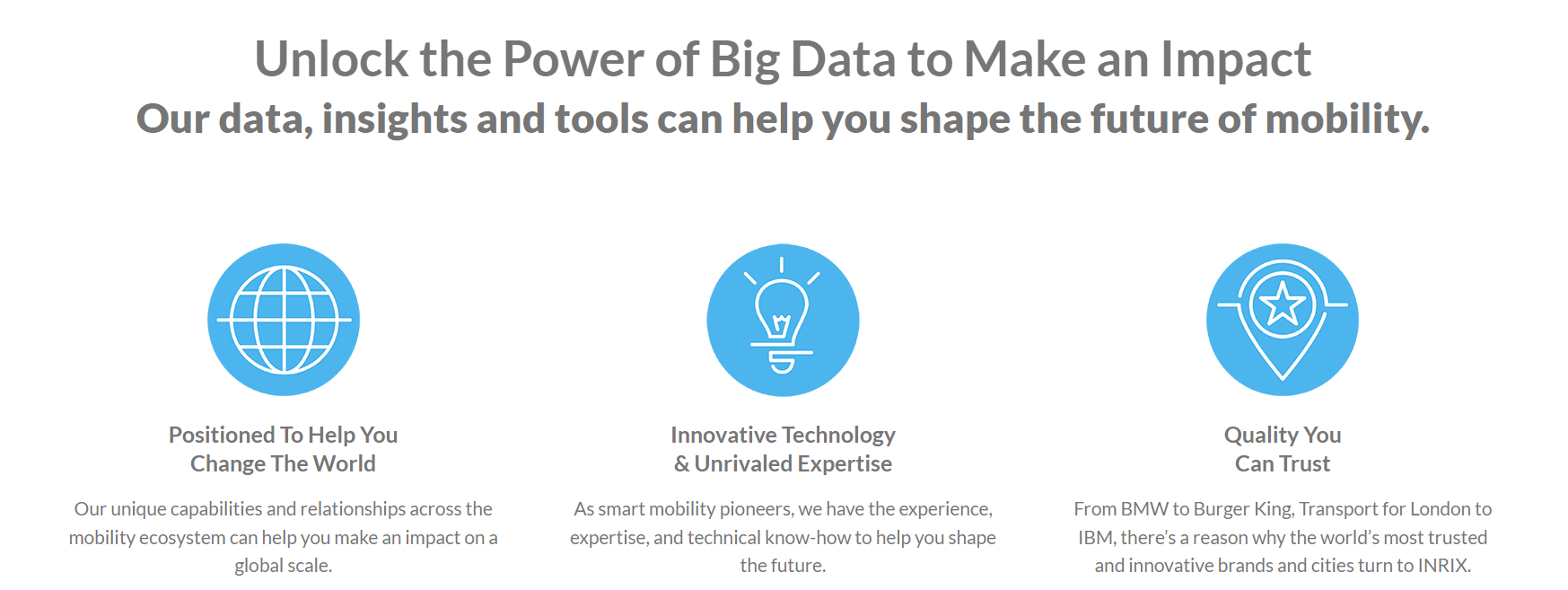 Unlock the Power of Big Data to Make an Impact
Our data, insights and tools can help you shape the future of mobility.

Positioned To Help You Change The World

Our unique capabilities and relationships across the mobility ecosystem can help you make an impact on a global scale.

Innovative Technology & Unrivaled Expertise

As smart mobility pioneers, we have the experience, expertise, and technical know-how to help you shape the future.

Quality You Can Trust

From BMW to Burger King, Transport for London to IBM, there's a reason why the world's most trusted and innovative brands and cities turn to INRIX.